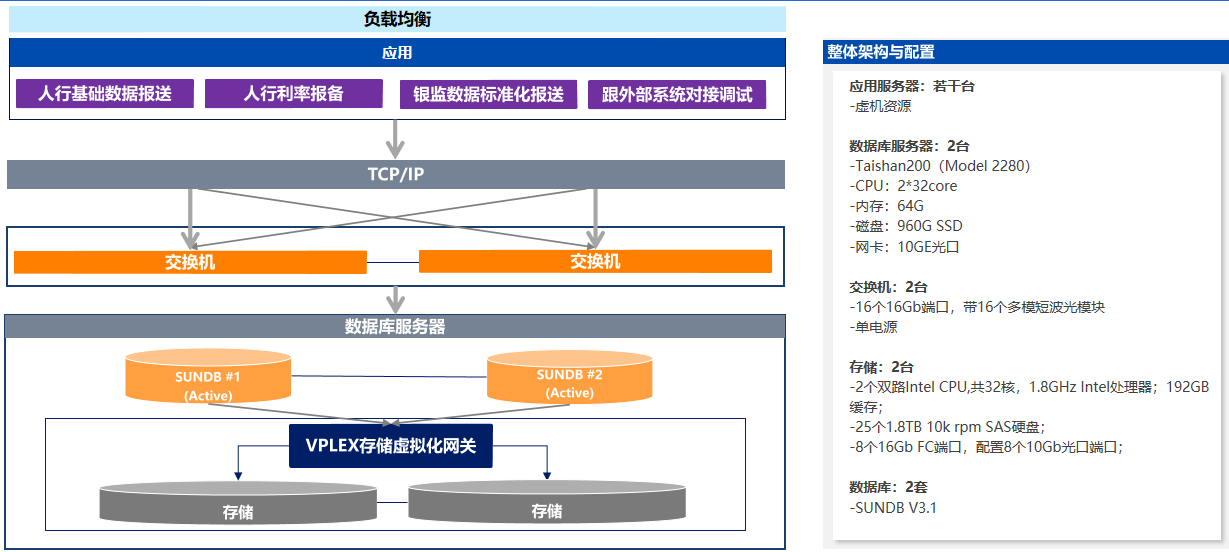 负载均衡

应用

人行基础数据报送 人行利率报备 银监数据标准化报送 跟外部系统对接调试

TCP/IP

交换机 交换机

数据库服务器

SUNDB #1 (Active)

SUNDB #2 (Active)

VPLEX存储虚拟化网关

存储 存储

整体架构与配置

应用服务器：若干台
-虚机资源

数据库服务器：2台
-Taishan200（Model 2280）
-CPU：2*32core
-内存：64G
-磁盘：960G SSD
-网卡：10GE光口

交换机：2台
-16个16Gb端口，带16个多模短波光模块
-单电源

存储：2台
-2个双路Intel CPU,共32核，1.8GHz Intel处理器；192GB缓存；
-25个1.8TB 10k rpm SAS硬盘；
-8个16Gb FC端口，配置8个10Gb光口端口；

数据库：2套
-SUNDB V3.1